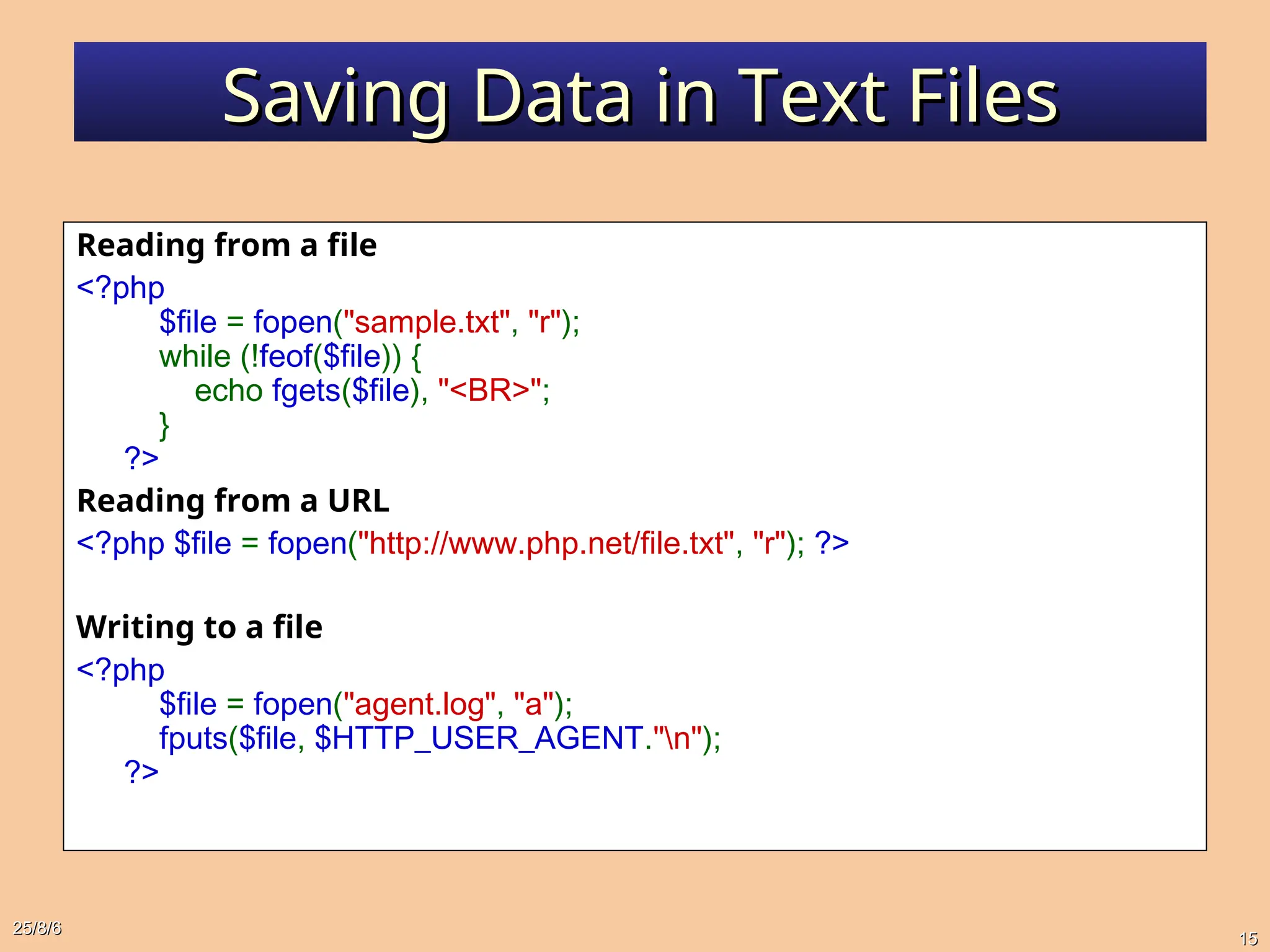 Saving Data in Text Files

Reading from a file

<?php
$file = fopen("sample.txt", "r");
while (!feof($file)) {
echo fgets($file), "<BR>";
}
?>

Reading from a URL

<?php $file = fopen("http://www.php.net/file.txt", "r"); ?>

Writing to a file

<?php
$file = fopen("agent.log", "a");
fputs($file, $HTTP_USER_AGENT."\n");
?>

25/8/6

15